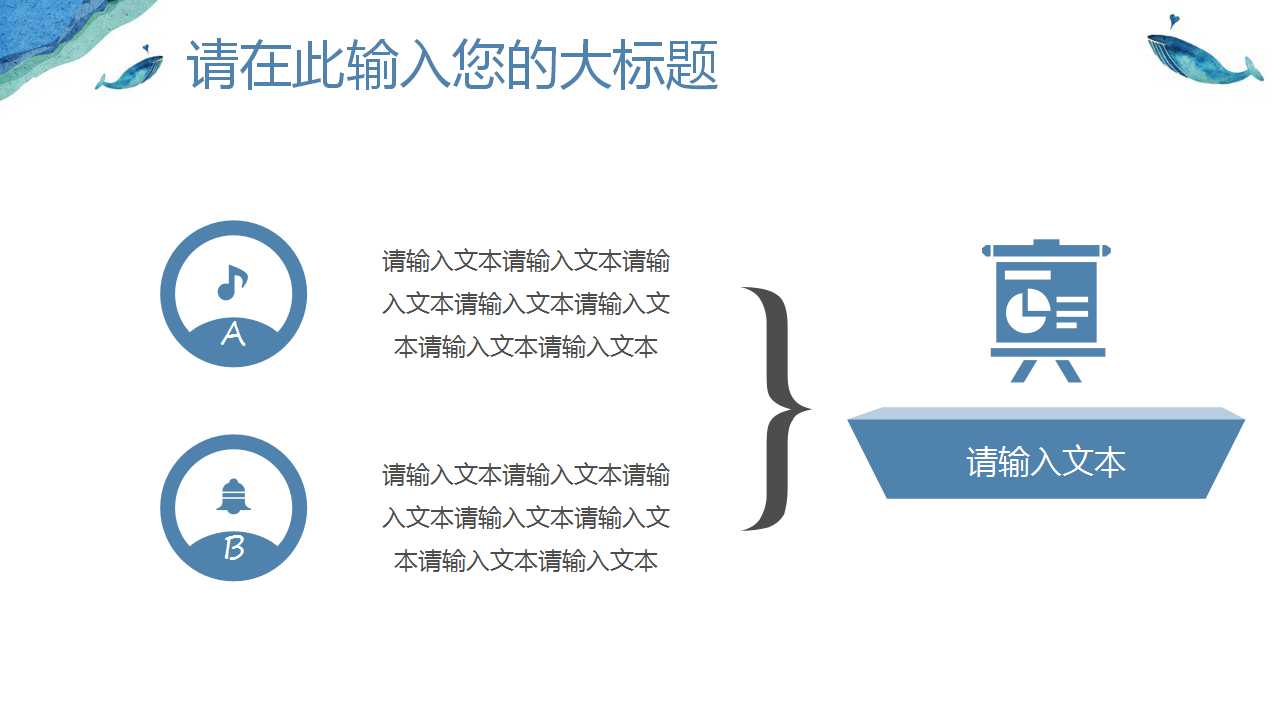 请在此输入您的大标题

A

请输入文本请输入文本请输入文本请输入文本请输入文本请输入文本请输入文本

B

请输入文本请输入文本请输入文本请输入文本请输入文本请输入文本请输入文本

请输入文本